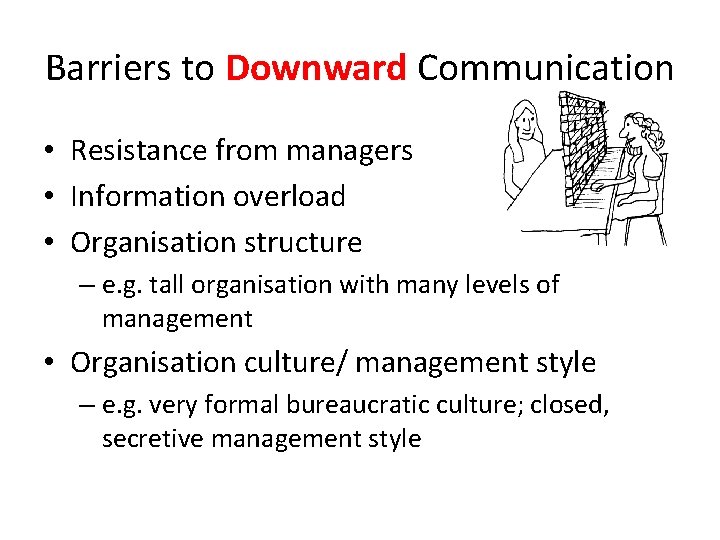 Barriers to Downward Communication

• Resistance from managers
• Information overload
• Organisation structure
  – e.g. tall organisation with many levels of management
• Organisation culture/ management style
  – e.g. very formal bureaucratic culture; closed, secretive management style